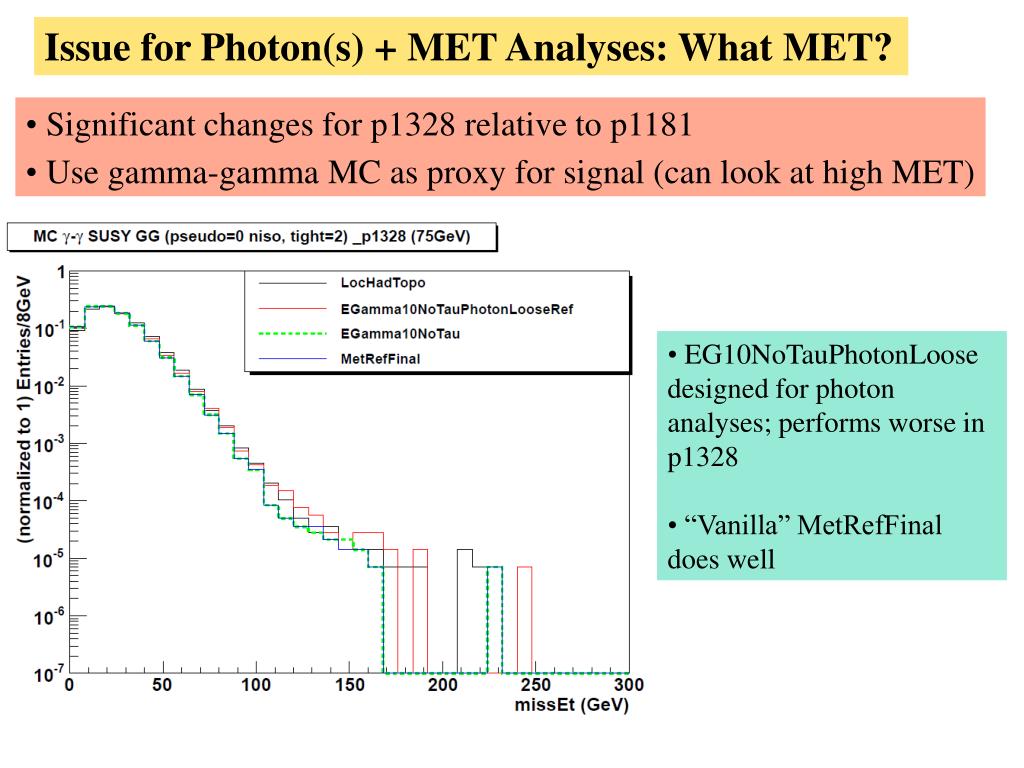 Issue for Photon(s) + MET Analyses: What MET?

• Significant changes for p1328 relative to p1181
• Use gamma-gamma MC as proxy for signal (can look at high MET)

MC $\gamma$-$\gamma$ SUSY GG (pseudo=0 niso, tight=2) _p1328 (75GeV)

LocHadTopo
EGamma10NoTauPhotonLooseRef
EGamma10NoTau
MetRefFinal

(normalized to 1) Entries/8GeV

1
$10^{-1}$
$10^{-2}$
$10^{-3}$
$10^{-4}$
$10^{-5}$
$10^{-6}$
$10^{-7}$

0 50 100 150 200 250 300
missEt (GeV)

• EG10NoTauPhotonLoose designed for photon analyses; performs worse in p1328

• “Vanilla” MetRefFinal does well